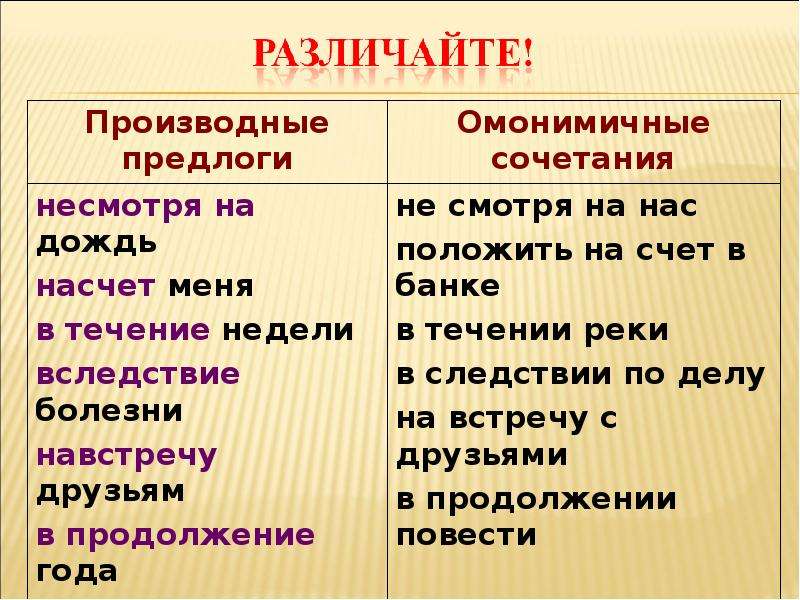 РАЗЛИЧАЙТЕ!

| Производные предлоги | Омонимичные сочетания |
|---|---|
| несмотря на дождь | не смотря на нас |
| насчет меня | положить на счет в банке |
| в течение недели | в течении реки |
| вследствие болезни | в следствии по делу |
| навстречу друзьям | на встречу с друзьями |
| в продолжение года | в продолжении повести |